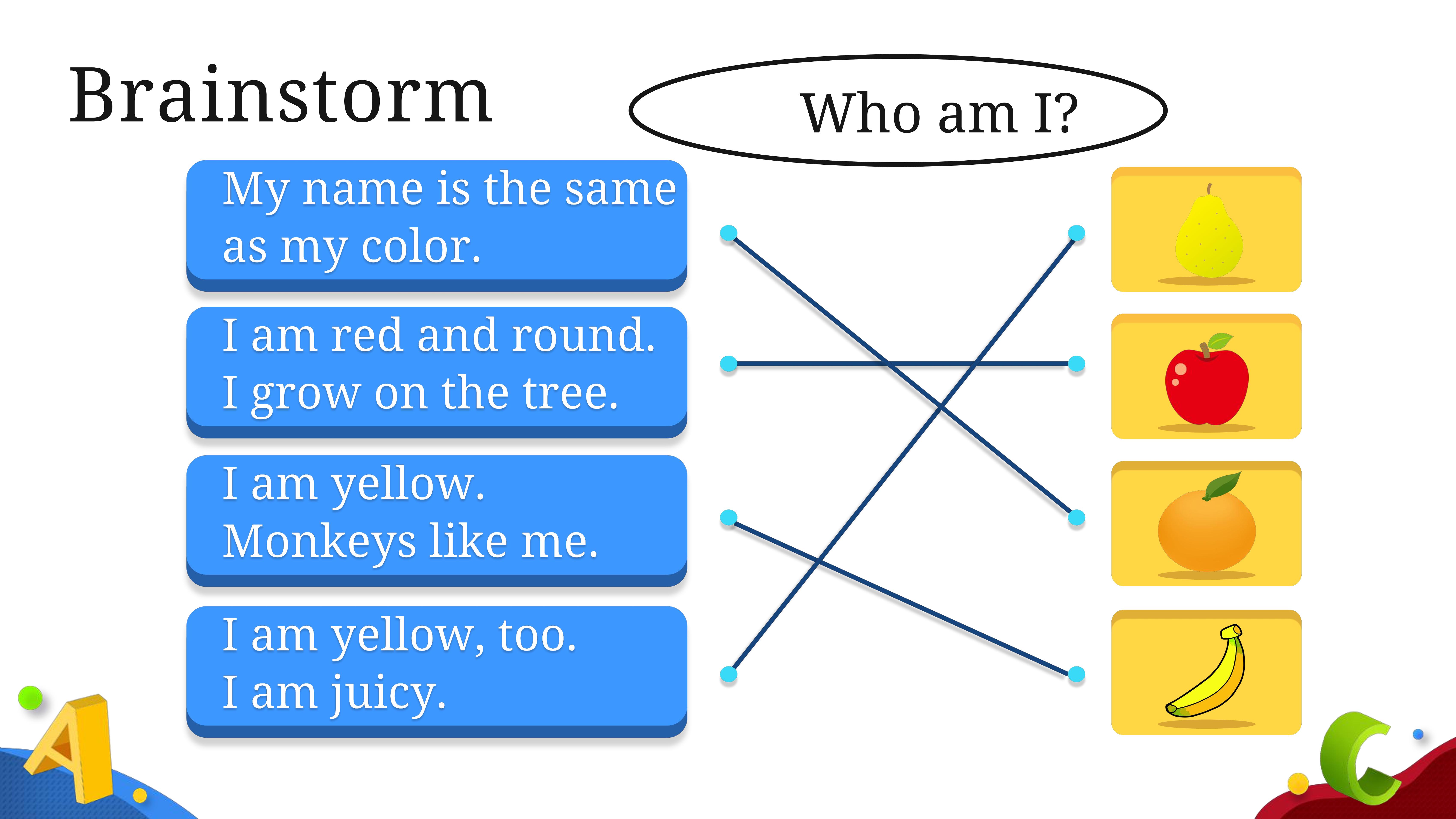 Brainstorm

Who am I?

My name is the same as my color.

I am red and round.
I grow on the tree.

I am yellow.
Monkeys like me.

I am yellow, too.
I am juicy.

A

C